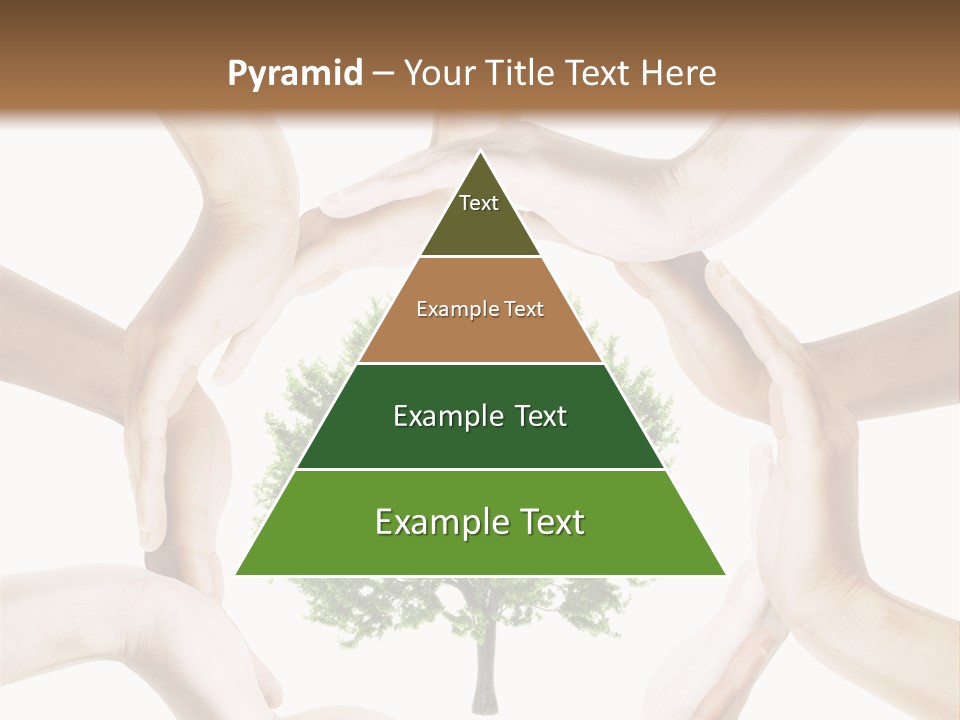 Pyramid – Your Title Text Here

Text

Example Text

Example Text

Example Text